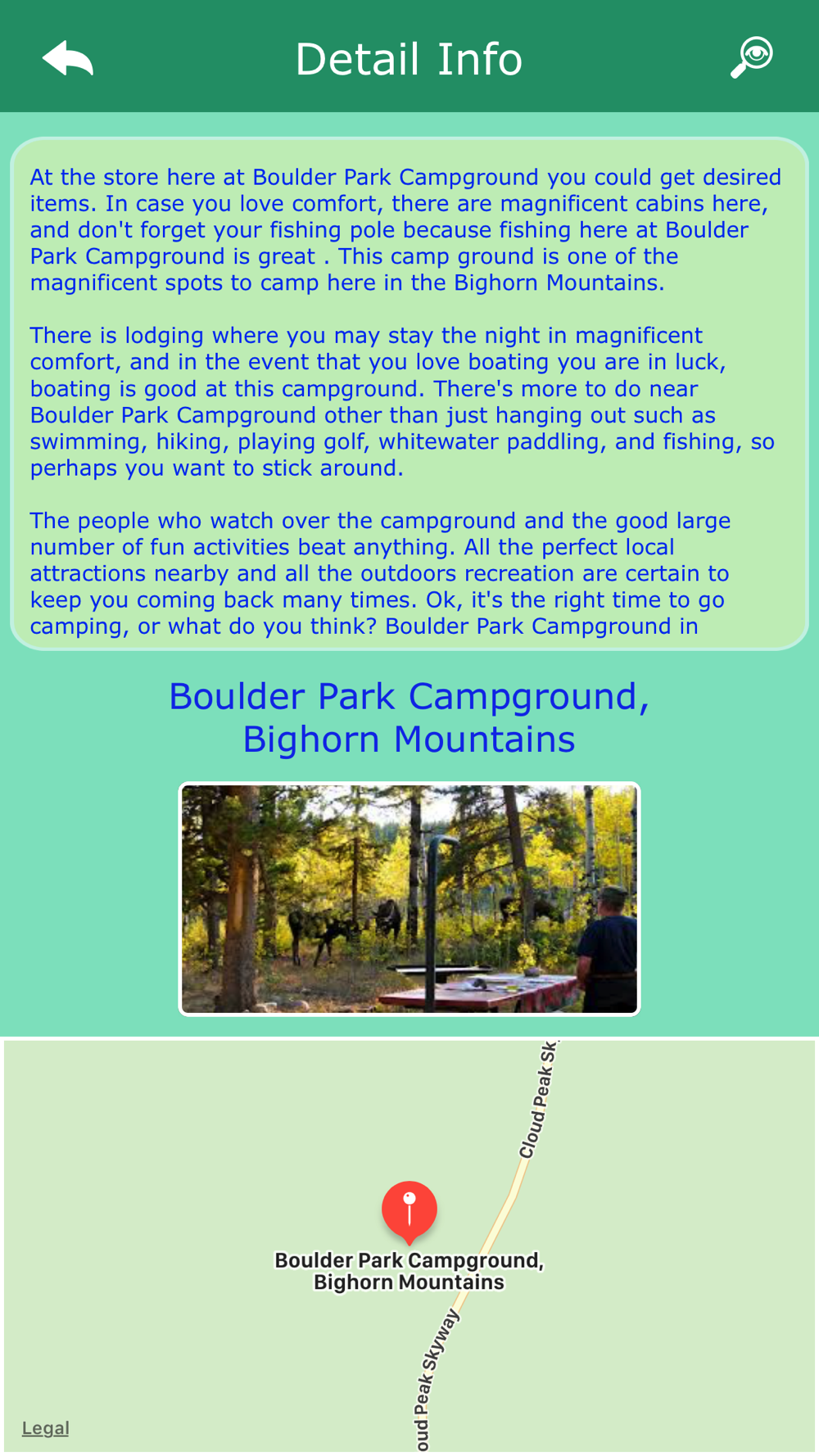 Detail Info

At the store here at Boulder Park Campground you could get desired items. In case you love comfort, there are magnificent cabins here, and don't forget your fishing pole because fishing here at Boulder Park Campground is great . This camp ground is one of the magnificent spots to camp here in the Bighorn Mountains.

There is lodging where you may stay the night in magnificent comfort, and in the event that you love boating you are in luck, boating is good at this campground. There's more to do near Boulder Park Campground other than just hanging out such as swimming, hiking, playing golf, whitewater paddling, and fishing, so perhaps you want to stick around.

The people who watch over the campground and the good large number of fun activities beat anything. All the perfect local attractions nearby and all the outdoors recreation are certain to keep you coming back many times. Ok, it's the right time to go camping, or what do you think? Boulder Park Campground in

Boulder Park Campground, Bighorn Mountains

Cloud Peak Sk

Boulder Park Campground, Bighorn Mountains

oud Peak Skyway

Legal